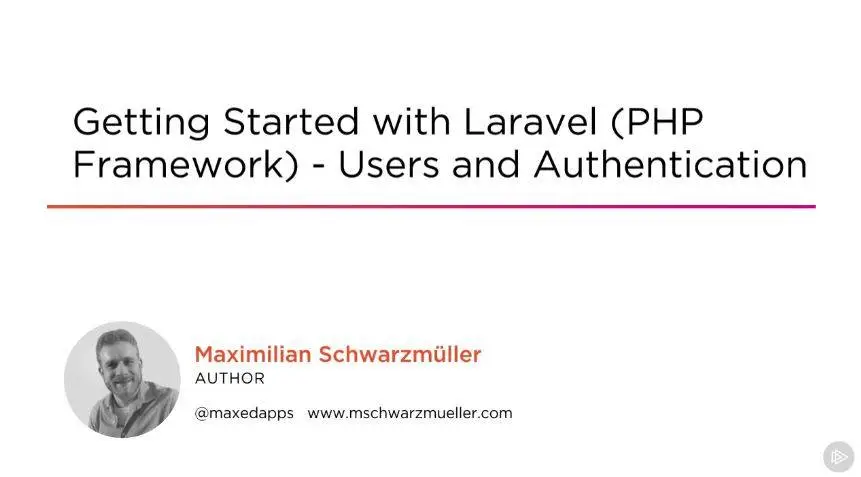 Getting Started with Laravel (PHP Framework) - Users and Authentication

Maximilian Schwarzmüller
AUTHOR

@maxedapps www.mschwarzmueller.com